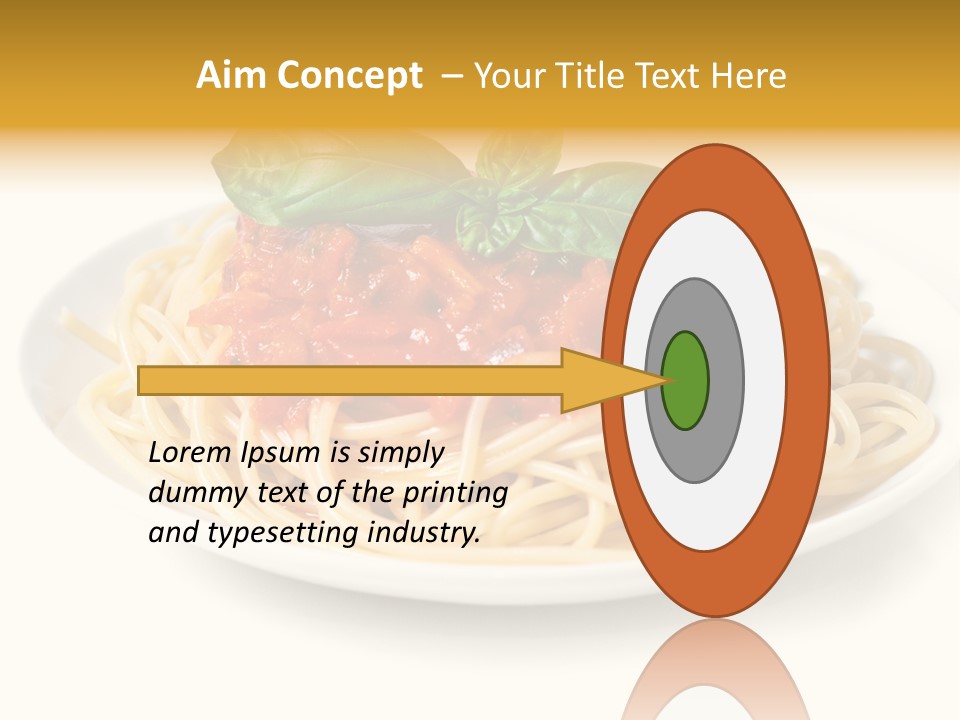 Aim Concept – Your Title Text Here

Lorem Ipsum is simply dummy text of the printing and typesetting industry.